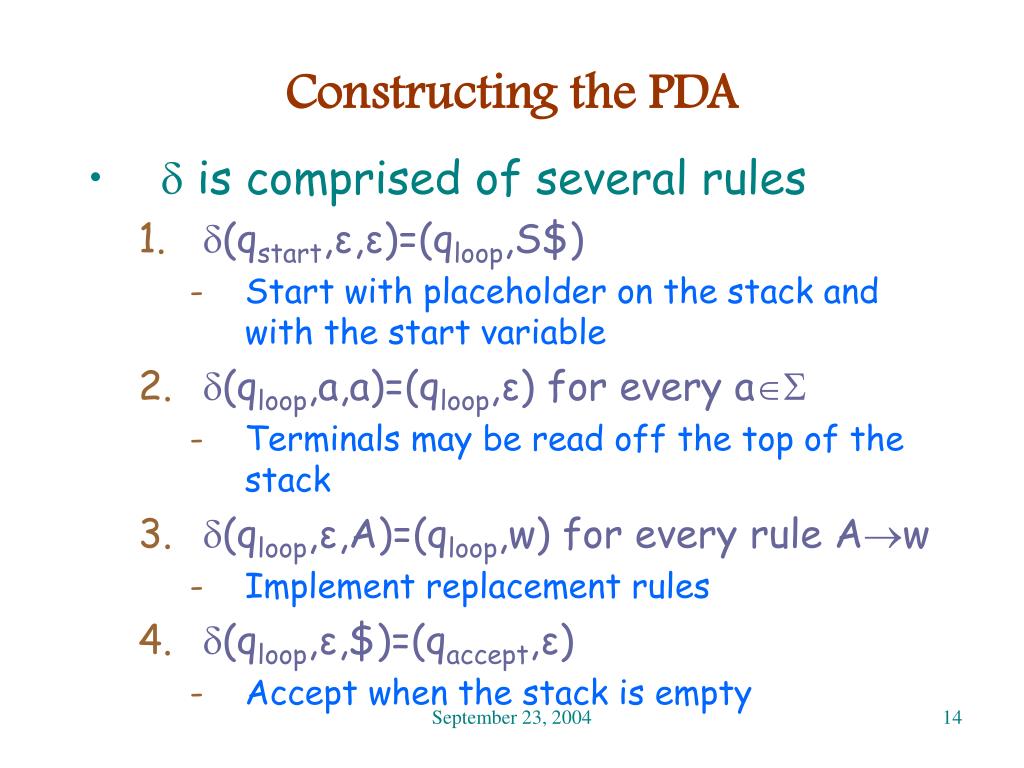 Constructing the PDA

• $\delta$ is comprised of several rules

1. $\delta(q_{start},\varepsilon,\varepsilon)=(q_{loop},S\$)$
   - Start with placeholder on the stack and with the start variable

2. $\delta(q_{loop},a,a)=(q_{loop},\varepsilon)$ for every $a\in\Sigma$
   - Terminals may be read off the top of the stack

3. $\delta(q_{loop},\varepsilon,A)=(q_{loop},w)$ for every rule $A\rightarrow w$
   - Implement replacement rules

4. $\delta(q_{loop},\varepsilon,\$)=(q_{accept},\varepsilon)$
   - Accept when the stack is empty

September 23, 2004

14